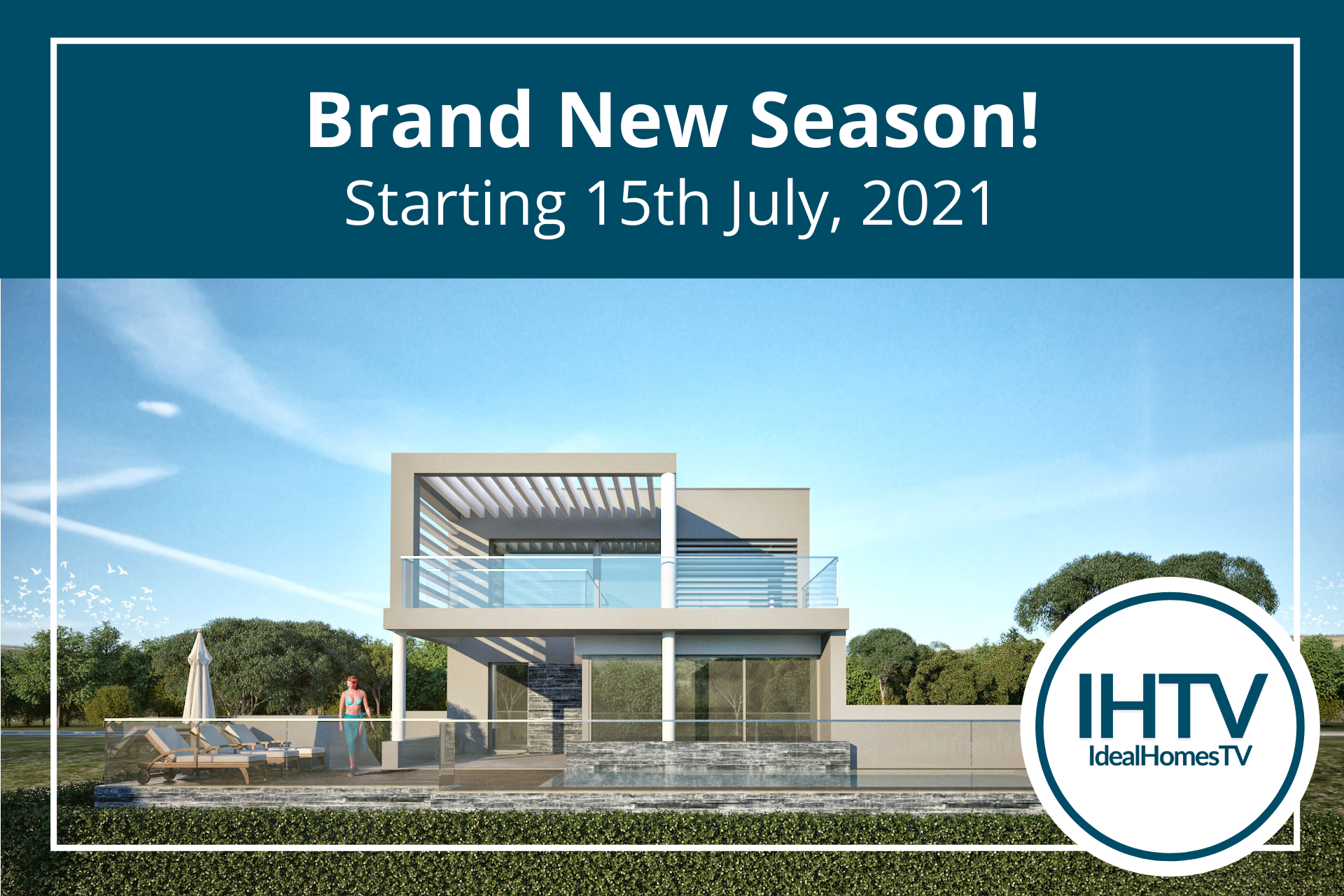 Brand New Season!
Starting 15th July, 2021

IHTV
IdealHomesTV